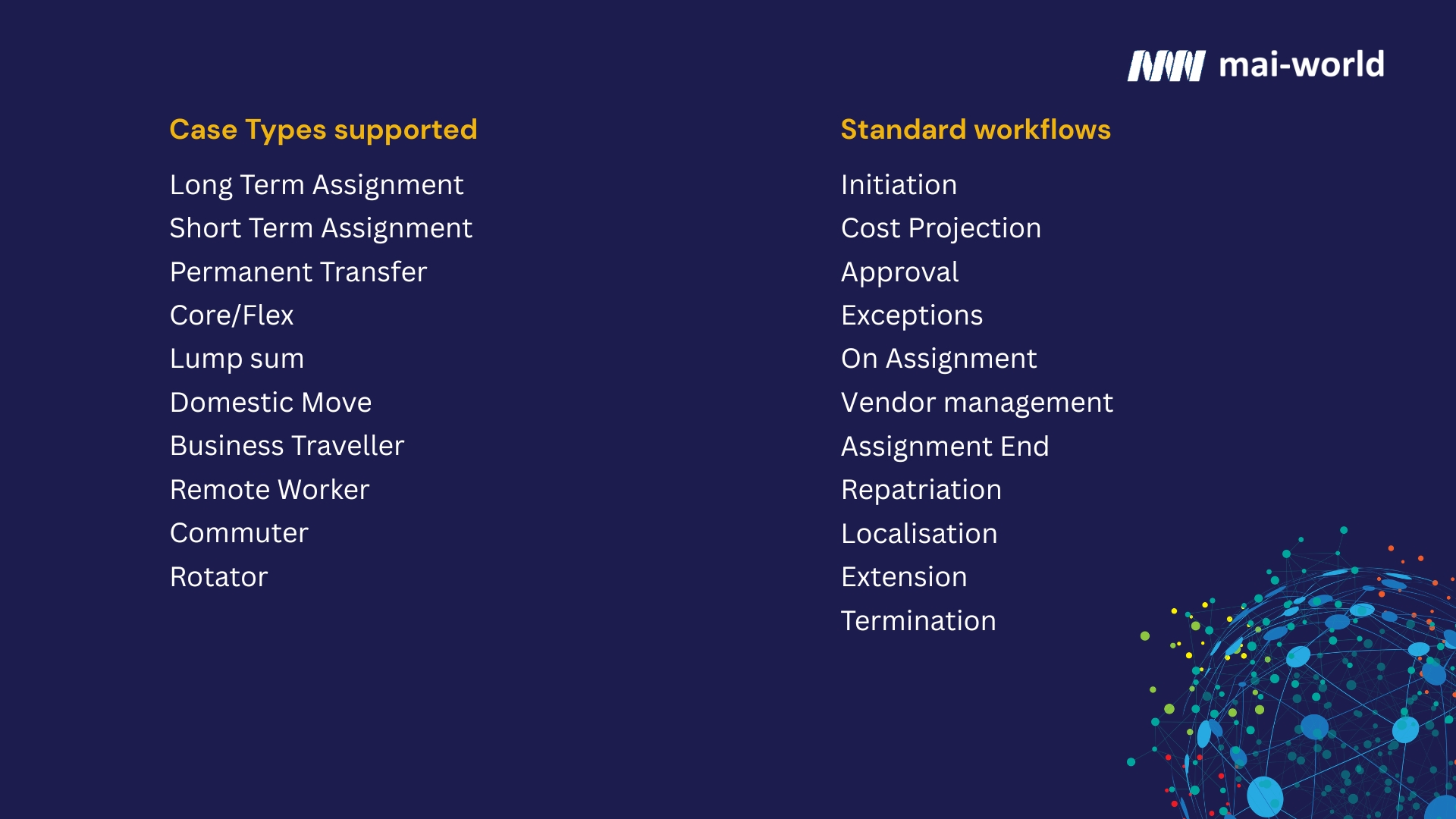 mai-world

Case Types supported

Long Term Assignment
Short Term Assignment
Permanent Transfer
Core/Flex
Lump sum
Domestic Move
Business Traveller
Remote Worker
Commuter
Rotator

Standard workflows

Initiation
Cost Projection
Approval
Exceptions
On Assignment
Vendor management
Assignment End
Repatriation
Localisation
Extension
Termination